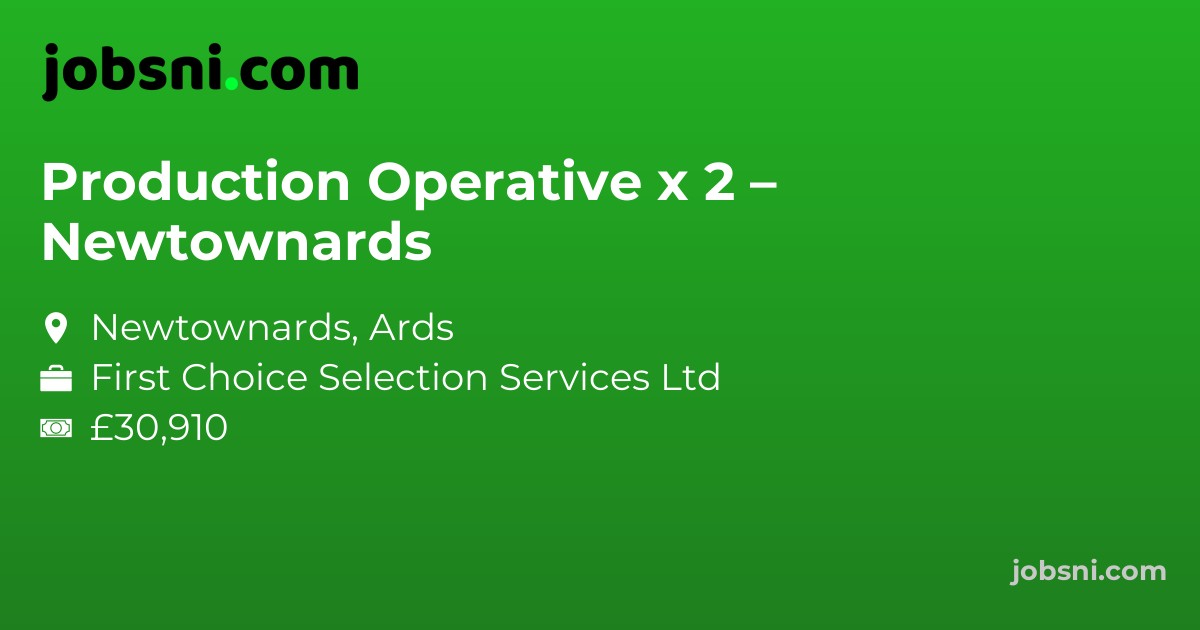 jobsni.com

Production Operative x 2 – Newtownards

Newtownards, Ards
First Choice Selection Services Ltd
£30,910

jobsni.com